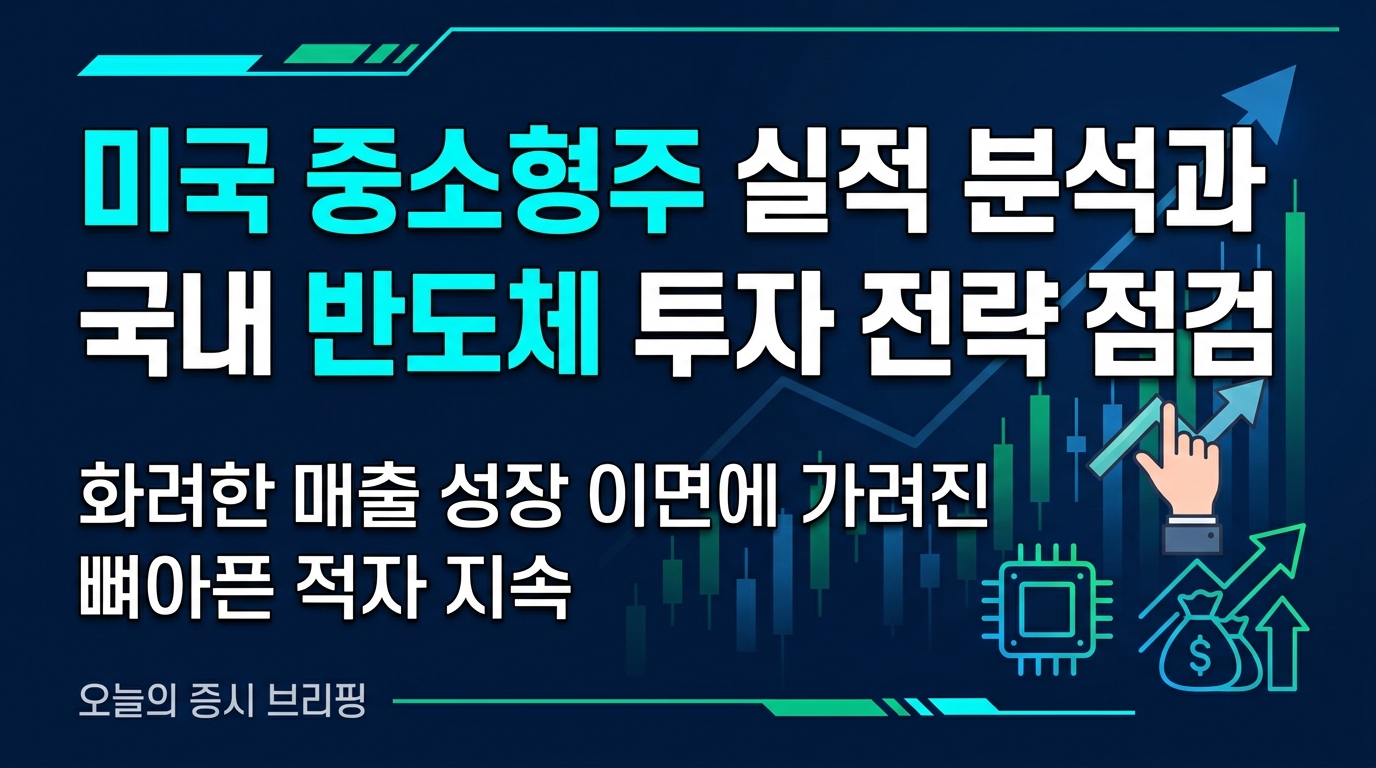 미국 중소형주 실적 분석과
국내 반도체 투자 전략 점검

화려한 매출 성장 이면에 가려진
뼈아픈 적자 지속

$

오늘의 증시 브리핑